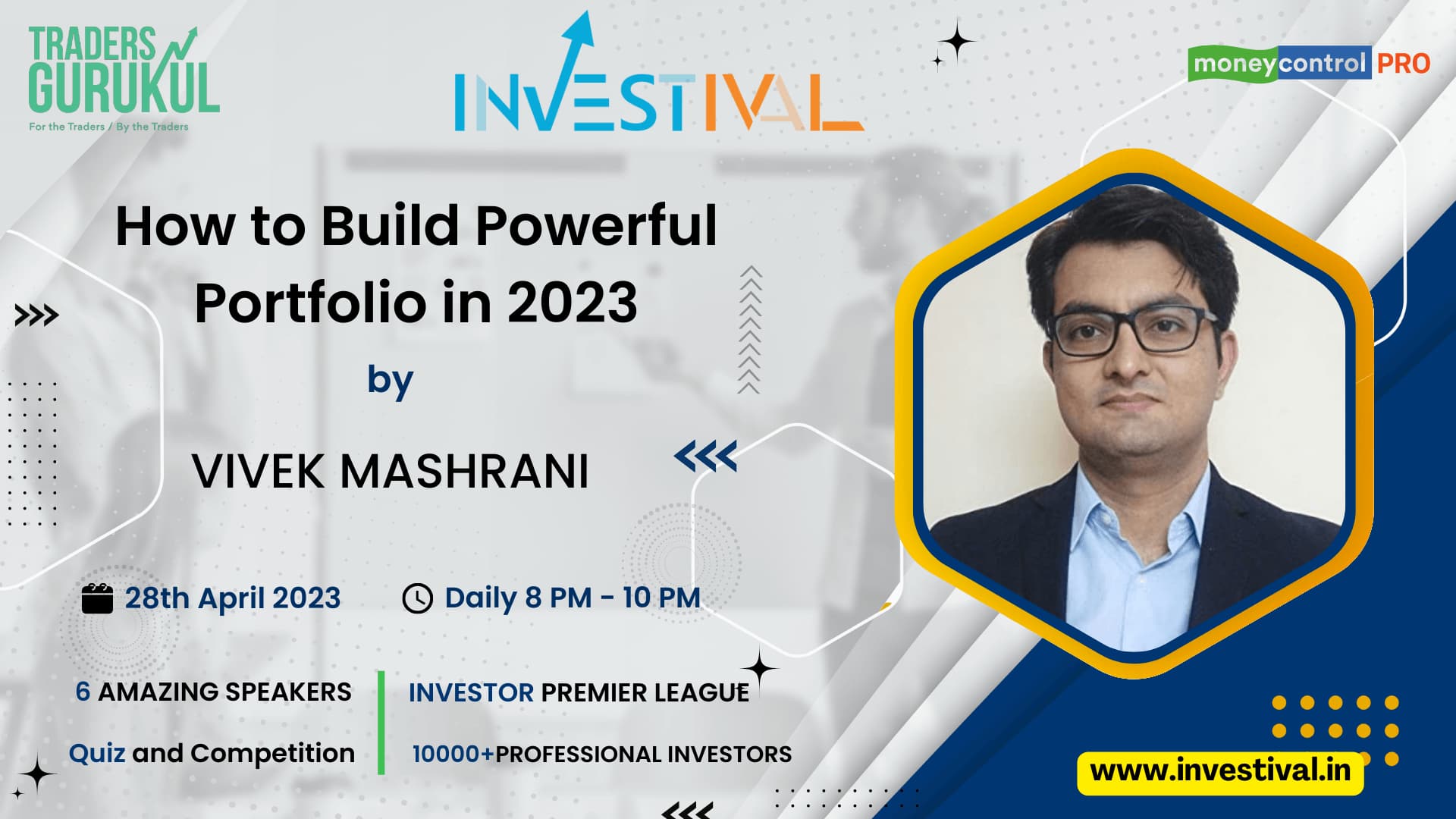 TRADERS GURUKUL
For the Traders / By the Traders

INVESTIVAL

moneycontrol PRO

How to Build Powerful Portfolio in 2023

by

VIVEK MASHRANI

28th April 2023

Daily 8 PM - 10 PM

6 AMAZING SPEAKERS

Quiz and Competition

INVESTOR PREMIER LEAGUE

10000+PROFESSIONAL INVESTORS

www.investival.in